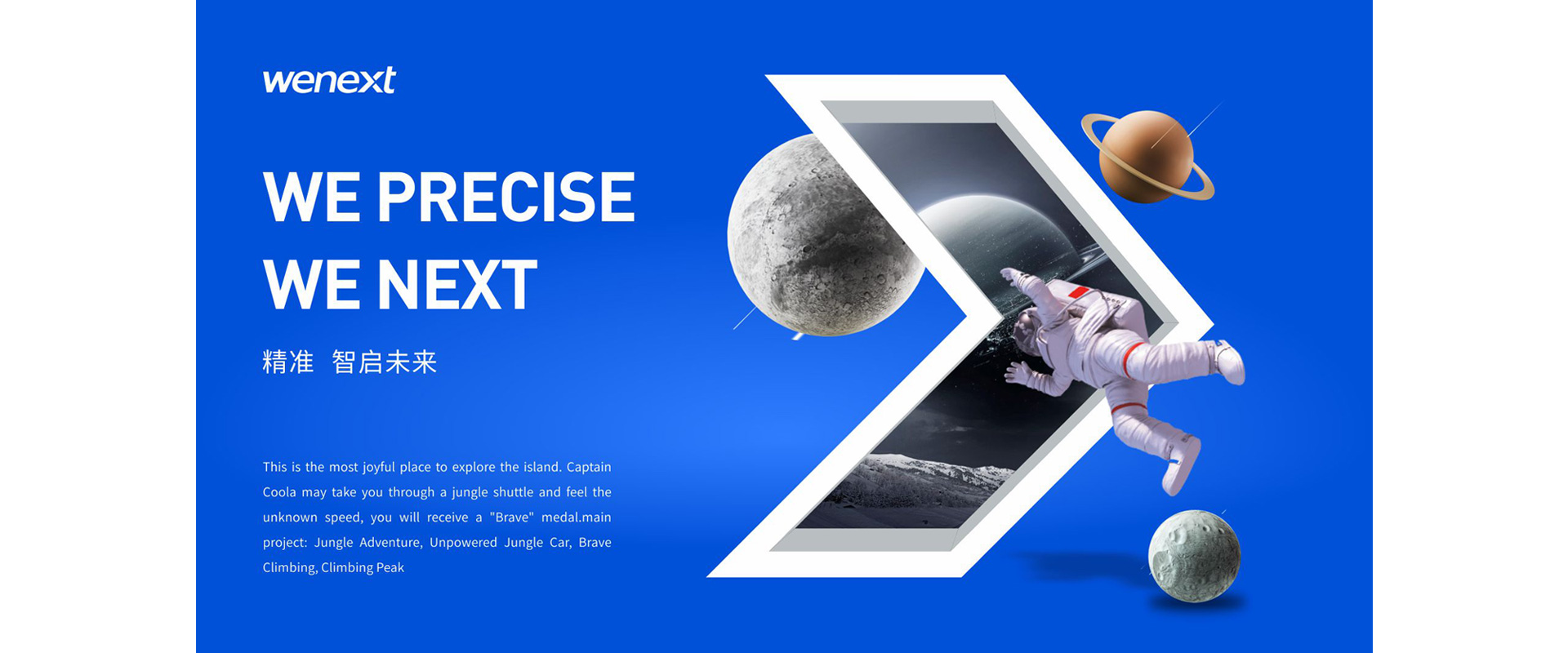 wenext

WE PRECISE
WE NEXT

精准 智启未来

This is the most joyful place to explore the island. Captain Coola may take you through a jungle shuttle and feel the unknown speed, you will receive a "Brave" medal.main project: Jungle Adventure, Unpowered Jungle Car, Brave Climbing, Climbing Peak